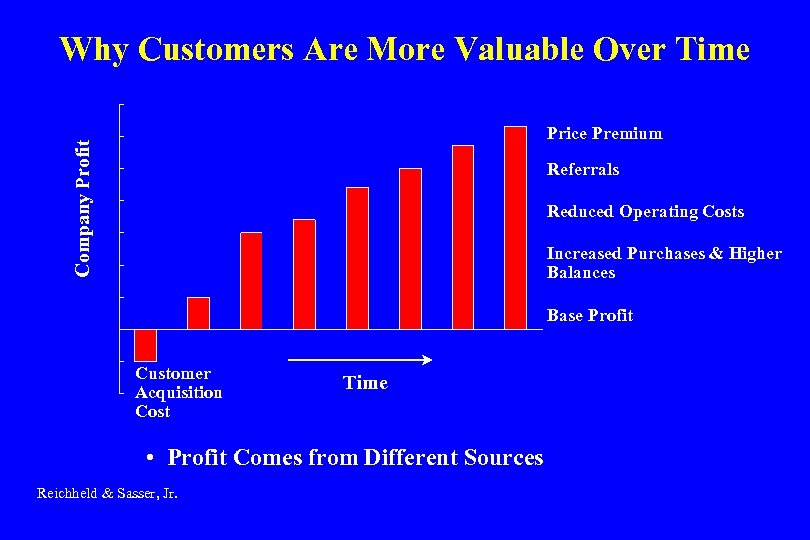 Why Customers Are More Valuable Over Time

Company Profit

Price Premium

Referrals

Reduced Operating Costs

Increased Purchases & Higher Balances

Base Profit

Customer Acquisition Cost

Time

• Profit Comes from Different Sources

Reichheld & Sasser, Jr.